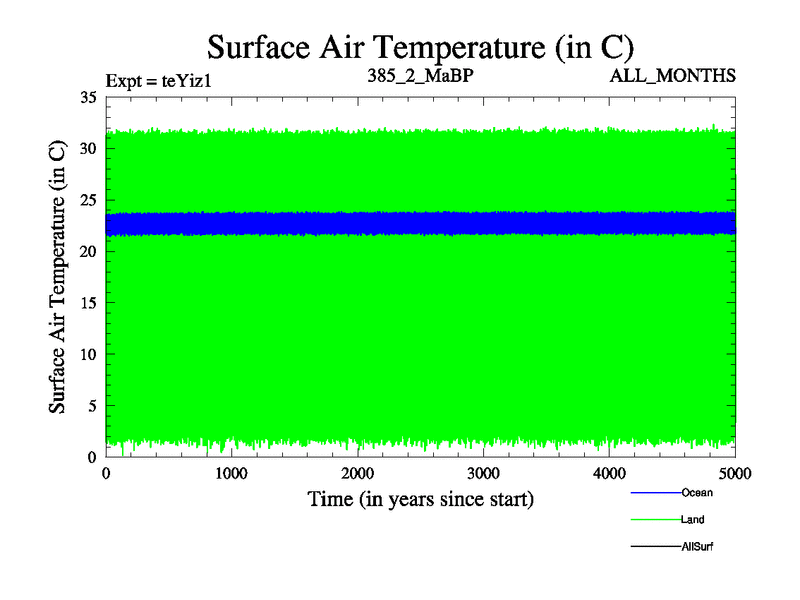 Surface Air Temperature (in C)

Expt = teYiz1

385_2_MaBP

ALL_MONTHS

Surface Air Temperature (in C)

35
30
25
20
15
10
5
0

0
1000
2000
3000
4000
5000

Time (in years since start)

Ocean

Land

AllSurf